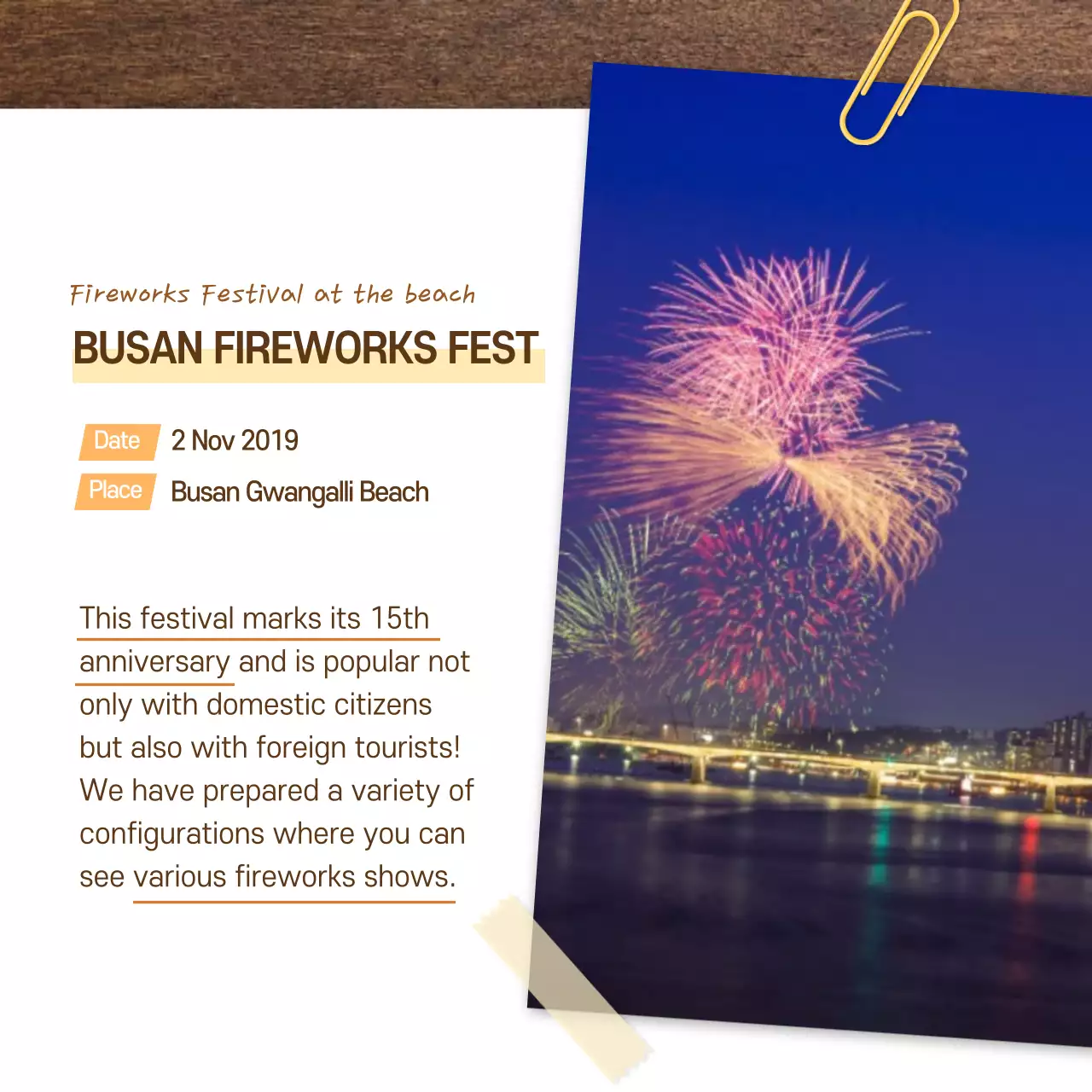 Fireworks Festival at the beach

BUSAN FIREWORKS FEST

Date 2 Nov 2019

Place Busan Gwangalli Beach

This festival marks its 15th anniversary and is popular not only with domestic citizens but also with foreign tourists! We have prepared a variety of configurations where you can see various fireworks shows.